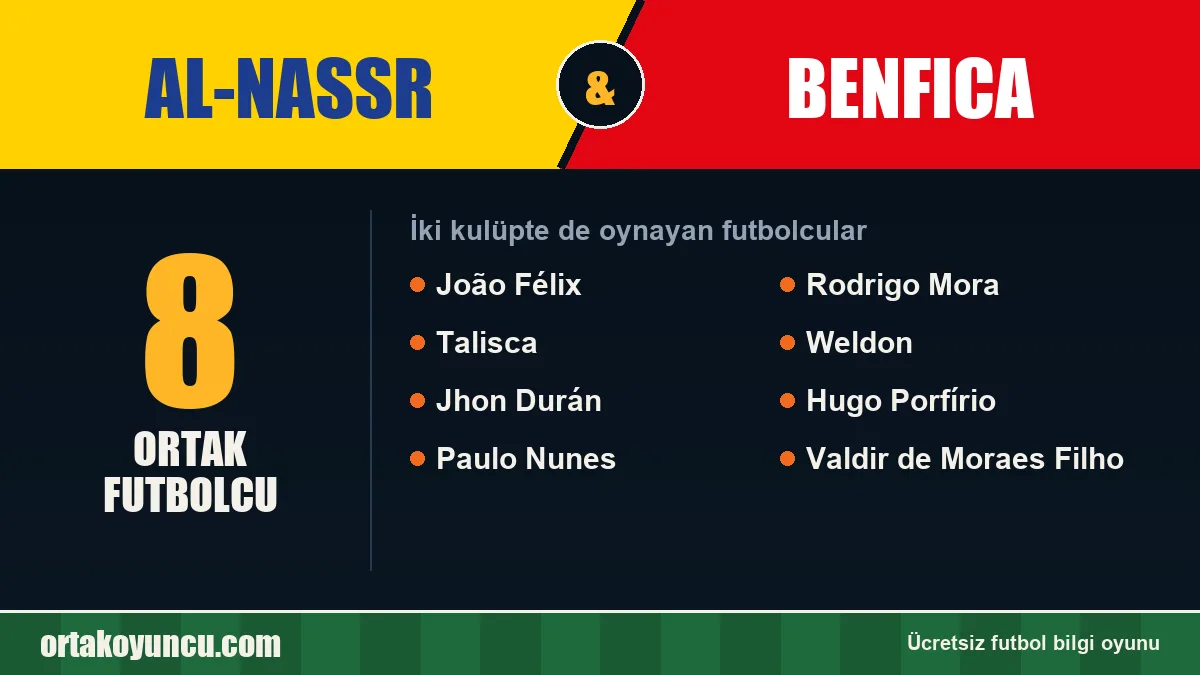 AL-NASSR

&

BENFICA

8

ORTAK FUTBOLCU

İki kulüpte de oynayan futbolcular

• João Félix
• Talisca
• Jhon Durán
• Paulo Nunes

• Rodrigo Mora
• Weldon
• Hugo Porfírio
• Valdir de Moraes Filho

ortakoyuncu.com

Ücretsiz futbol bilgi oyunu